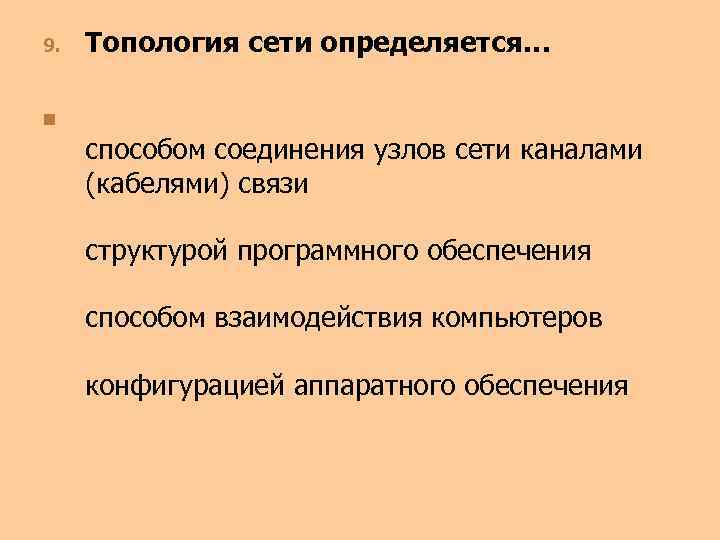 9. Топология сети определяется…

способом соединения узлов сети каналами (кабелями) связи

структурой программного обеспечения

способом взаимодействия компьютеров

конфигурацией аппаратного обеспечения